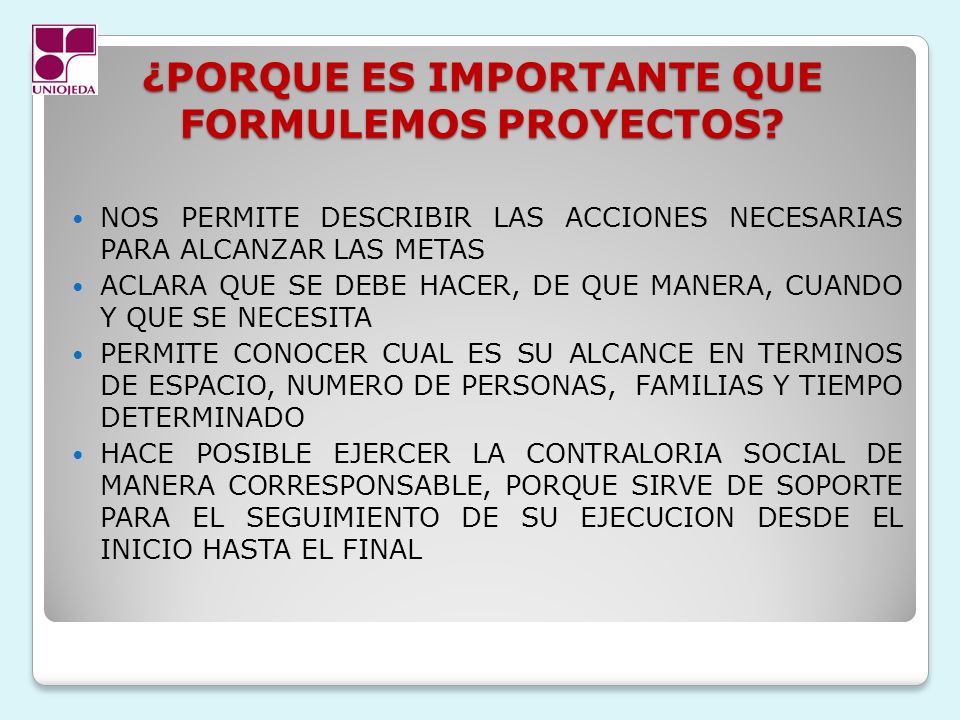 UNIOJEDA

¿PORQUE ES IMPORTANTE QUE FORMULEMOS PROYECTOS?

• NOS PERMITE DESCRIBIR LAS ACCIONES NECESARIAS PARA ALCANZAR LAS METAS
• ACLARA QUE SE DEBE HACER, DE QUE MANERA, CUANDO Y QUE SE NECESITA
• PERMITE CONOCER CUAL ES SU ALCANCE EN TERMINOS DE ESPACIO, NUMERO DE PERSONAS, FAMILIAS Y TIEMPO DETERMINADO
• HACE POSIBLE EJERCER LA CONTRALORIA SOCIAL DE MANERA CORRESPONSABLE, PORQUE SIRVE DE SOPORTE PARA EL SEGUIMIENTO DE SU EJECUCION DESDE EL INICIO HASTA EL FINAL